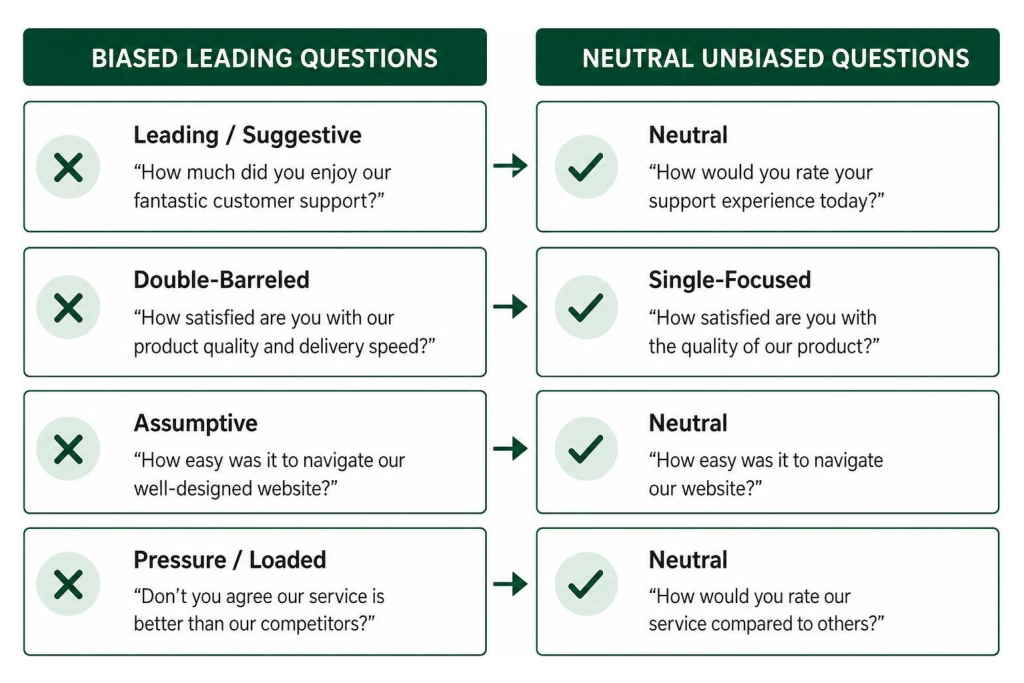 BIASED LEADING QUESTIONS

Leading / Suggestive
“How much did you enjoy our fantastic customer support?”

Double-Barreled
“How satisfied are you with our product quality and delivery speed?”

Assumptive
“How easy was it to navigate our well-designed website?”

Pressure / Loaded
“Don’t you agree our service is better than our competitors?”

NEUTRAL UNBIASED QUESTIONS

Neutral
“How would you rate your support experience today?”

Single-Focused
“How satisfied are you with the quality of our product?”

Neutral
“How easy was it to navigate our website?”

Neutral
“How would you rate our service compared to others?”